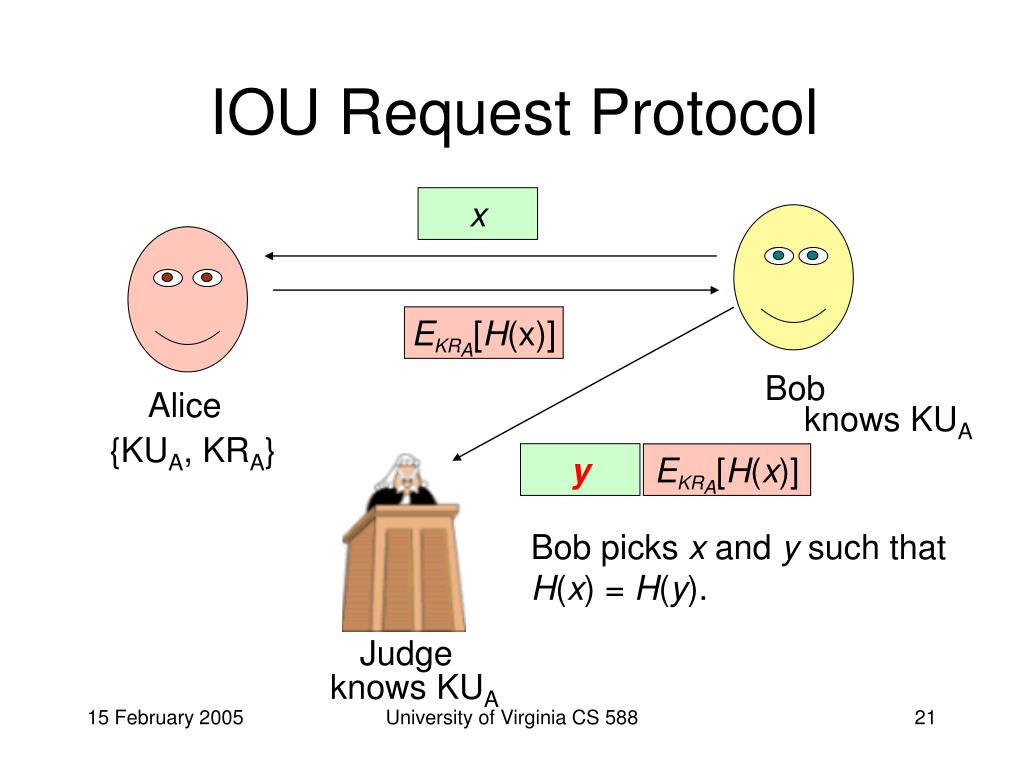 IOU Request Protocol

$x$

$E_{KR_A}[H(x)]$

Alice
$\{KU_A, KR_A\}$

Bob
knows $KU_A$

$y$

$E_{KR_A}[H(x)]$

Bob picks $x$ and $y$ such that $H(x) = H(y)$.

Judge
knows $KU_A$

15 February 2005

University of Virginia CS 588

21